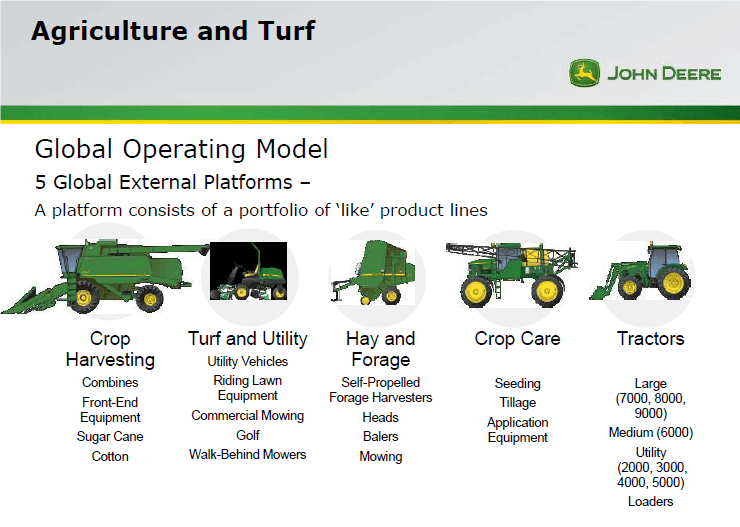 Agriculture and Turf

JOHN DEERE

Global Operating Model

5 Global External Platforms –

A platform consists of a portfolio of 'like' product lines

Crop Harvesting
Combines
Front-End Equipment
Sugar Cane
Cotton

Turf and Utility
Utility Vehicles
Riding Lawn Equipment
Commercial Mowing
Golf
Walk-Behind Mowers

Hay and Forage
Self-Propelled Forage Harvesters
Heads
Balers
Mowing

Crop Care
Seeding
Tillage
Application Equipment

Tractors
Large (7000, 8000, 9000)
Medium (6000)
Utility (2000, 3000, 4000, 5000)
Loaders